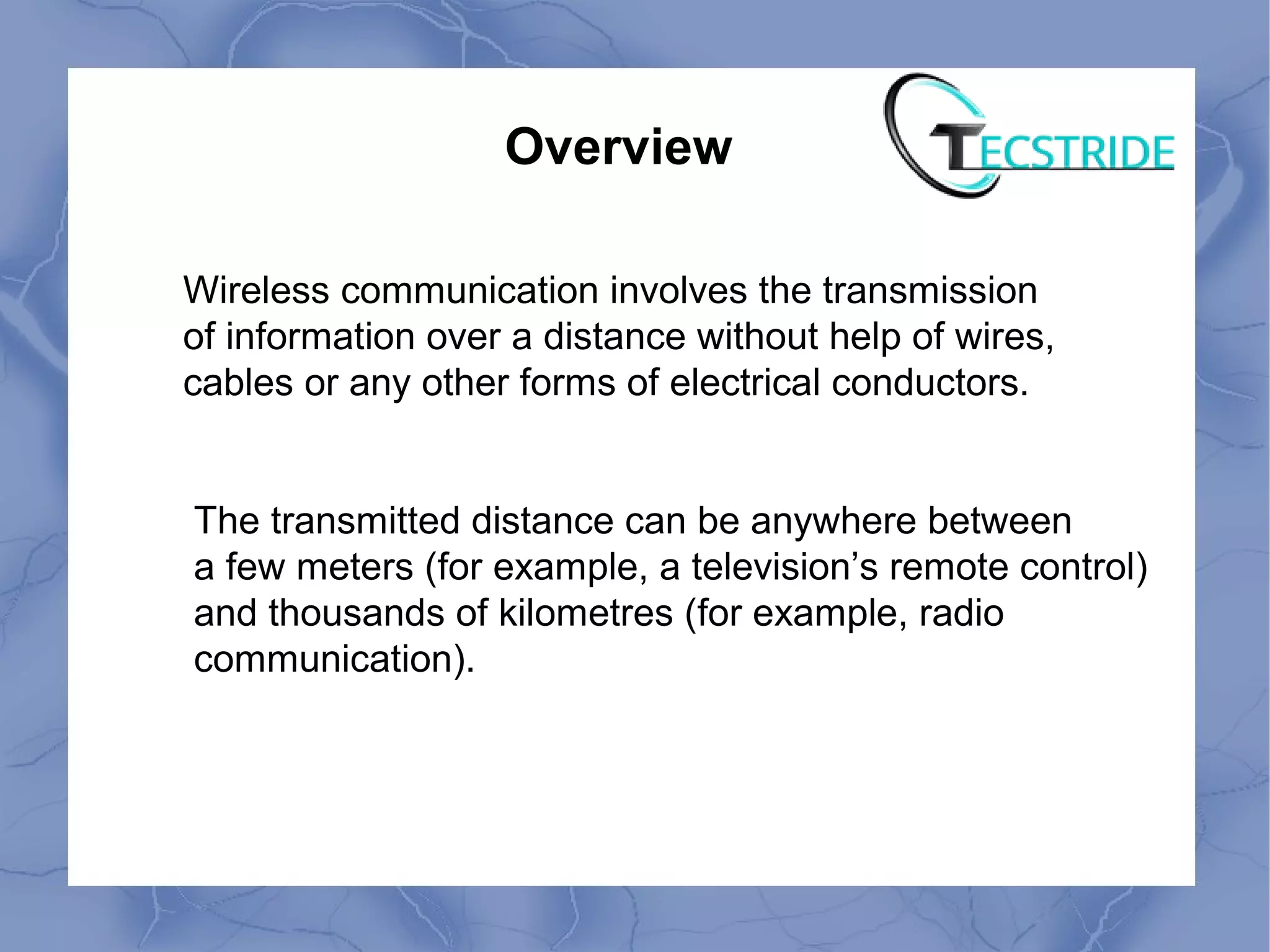 Overview

TECSTRIDE

Wireless communication involves the transmission of information over a distance without help of wires, cables or any other forms of electrical conductors.

The transmitted distance can be anywhere between a few meters (for example, a television’s remote control) and thousands of kilometres (for example, radio communication).